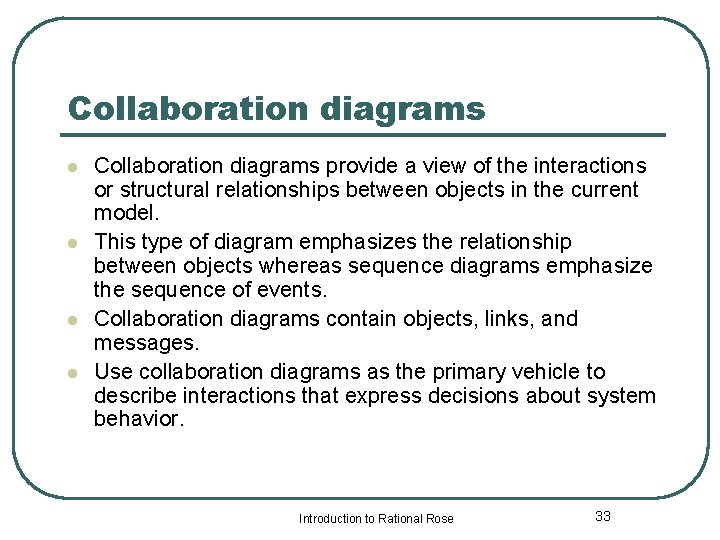 Collaboration diagrams

- Collaboration diagrams provide a view of the interactions or structural relationships between objects in the current model.
- This type of diagram emphasizes the relationship between objects whereas sequence diagrams emphasize the sequence of events.
- Collaboration diagrams contain objects, links, and messages.
- Use collaboration diagrams as the primary vehicle to describe interactions that express decisions about system behavior.

Introduction to Rational Rose

33